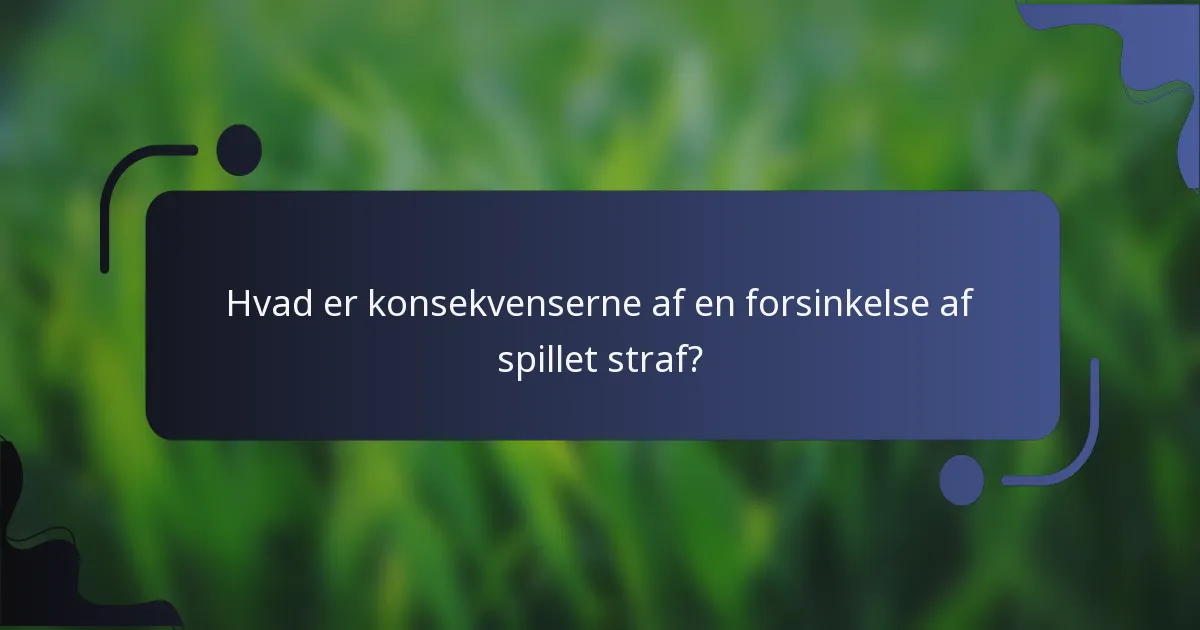 Hvad er konsekvenserne af en forsinkelse af spillet straf?